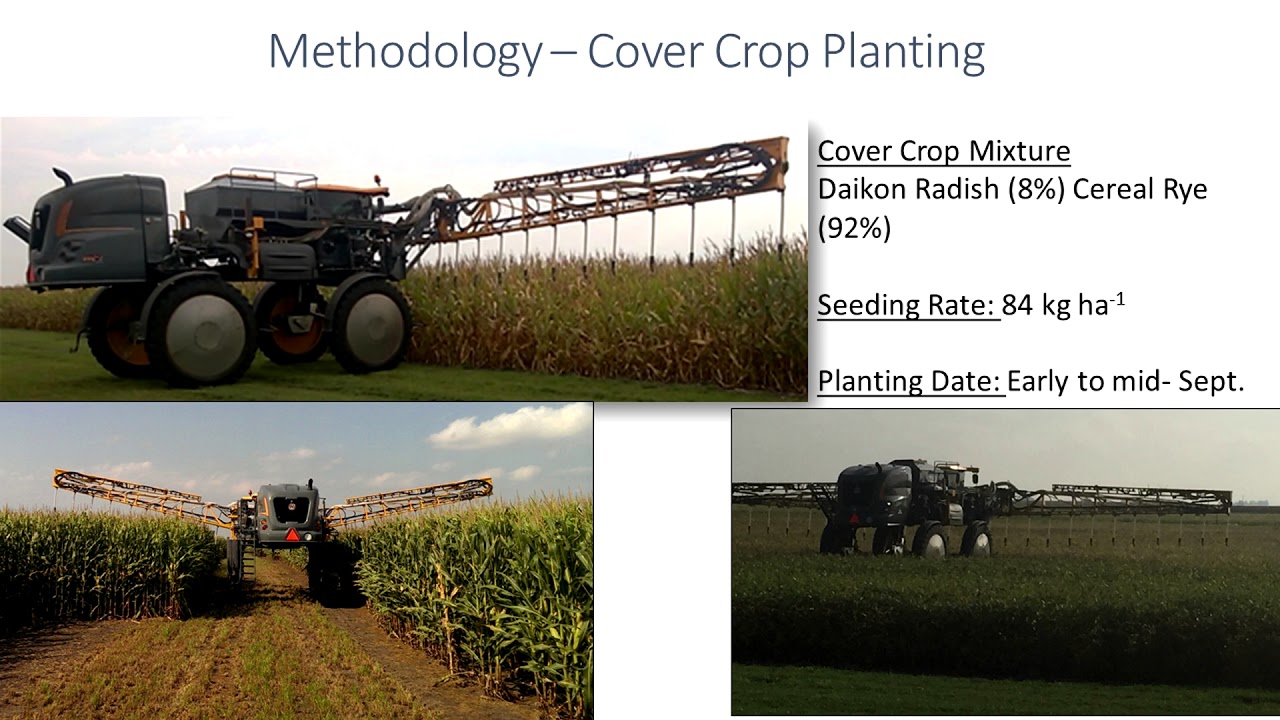 Methodology – Cover Crop Planting

Cover Crop Mixture
Daikon Radish (8%) Cereal Rye (92%)

Seeding Rate: 84 kg ha$^{-1}$

Planting Date: Early to mid- Sept.